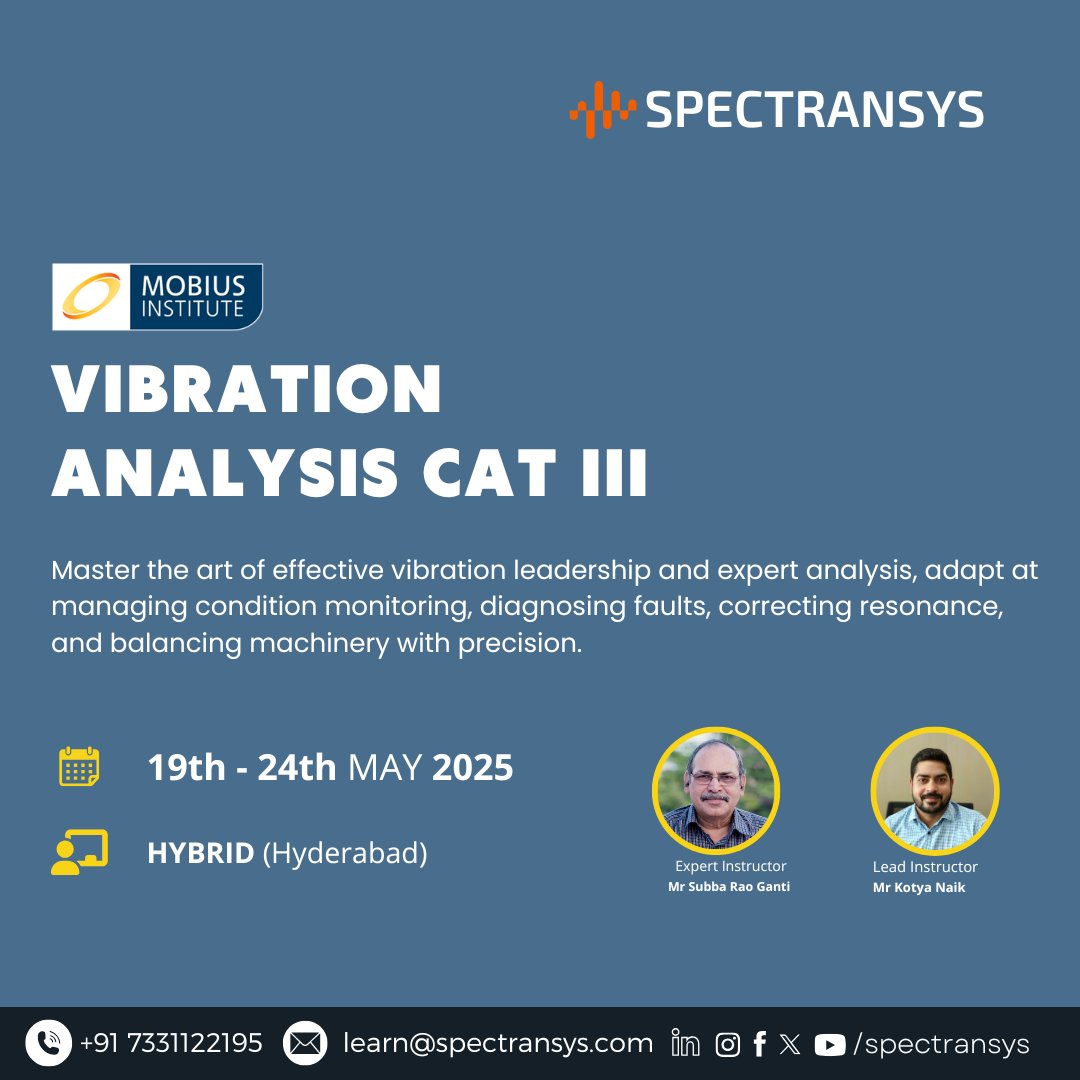 SPECTRANSYS

MOBIUS INSTITUTE

VIBRATION ANALYSIS CAT III

Master the art of effective vibration leadership and expert analysis, adapt at managing condition monitoring, diagnosing faults, correcting resonance, and balancing machinery with precision.

19th - 24th MAY 2025

HYBRID (Hyderabad)

Expert Instructor
Mr Subba Rao Ganti

Lead Instructor
Mr Kotya Naik

+91 7331122195 learn@spectransys.com /spectransys